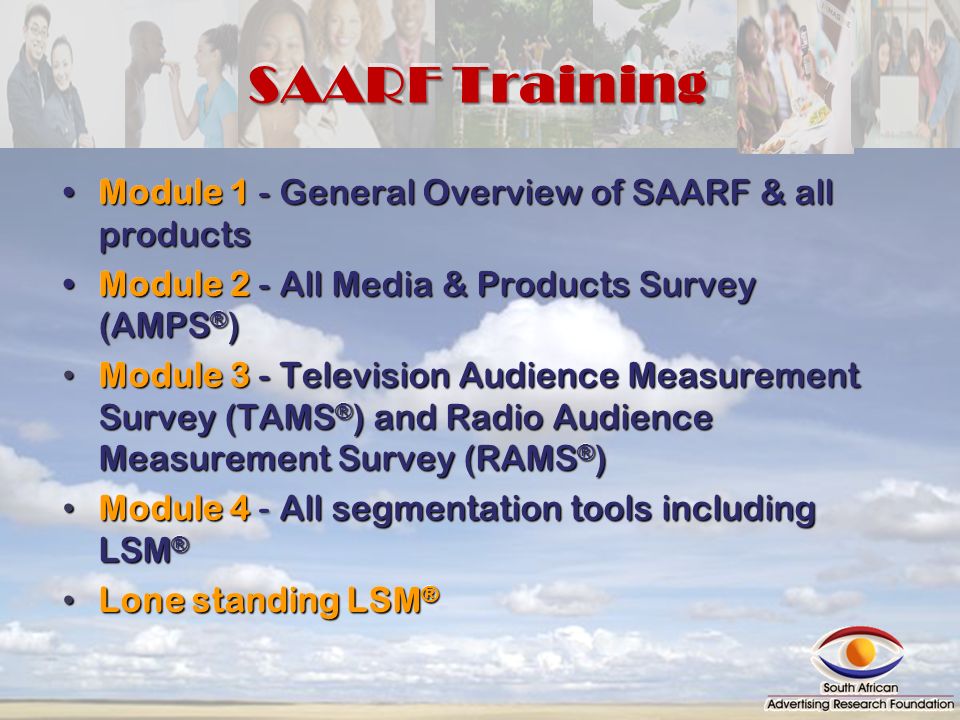 SAARF Training

• Module 1 - General Overview of SAARF & all products
• Module 2 - All Media & Products Survey (AMPS®)
• Module 3 - Television Audience Measurement Survey (TAMS®) and Radio Audience Measurement Survey (RAMS®)
• Module 4 - All segmentation tools including LSM®
• Lone standing LSM®

South African Advertising Research Foundation